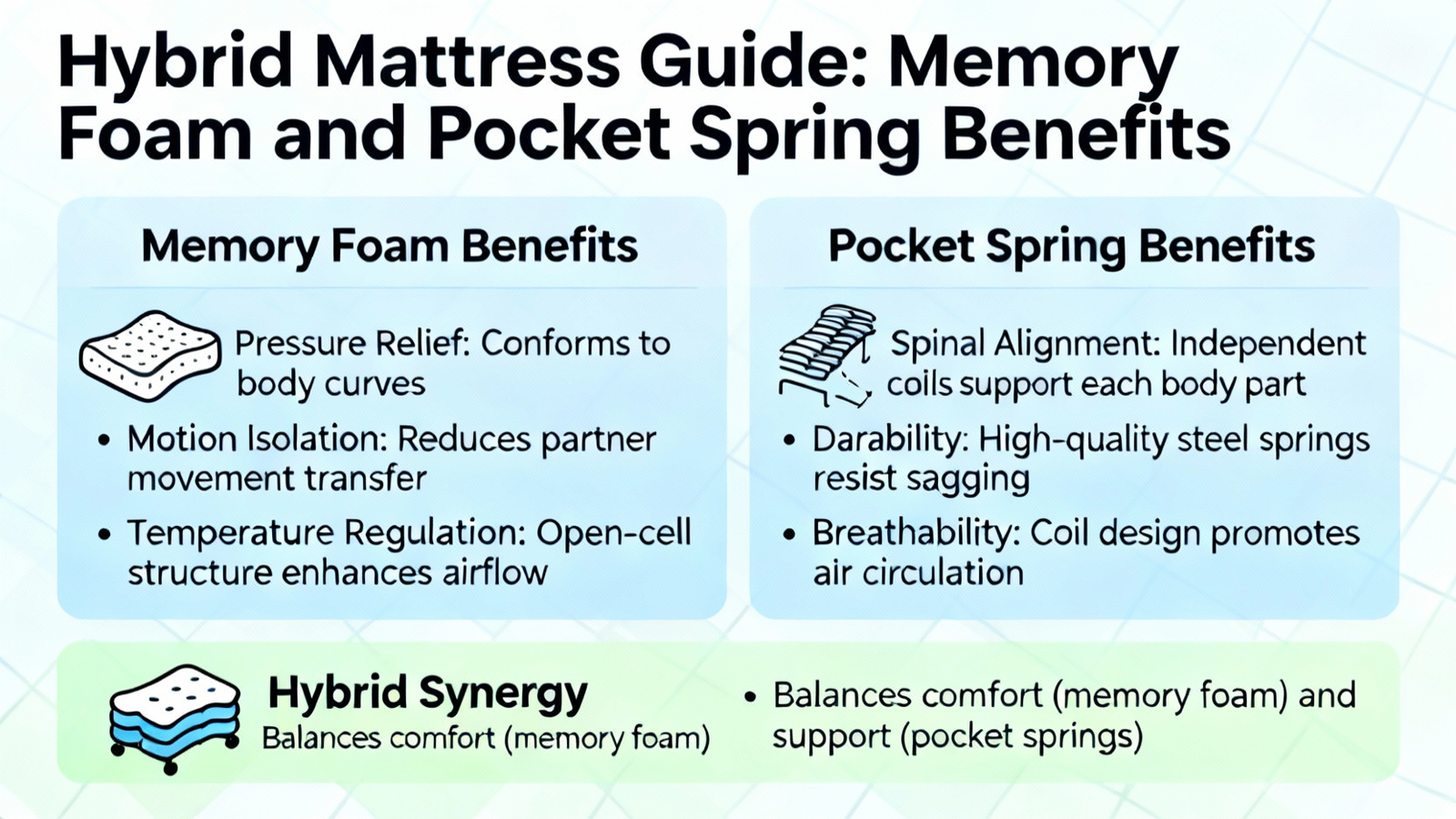 Hybrid Mattress Guide: Memory Foam and Pocket Spring Benefits

Memory Foam Benefits

Pressure Relief: Conforms to body curves

• Motion Isolation: Reduces partner movement transfer

• Temperature Regulation: Open-cell structure enhances airflow

Pocket Spring Benefits

Spinal Alignment: Independent coils support each body part

• Darability: High-quality steel springs resist sagging

• Breathability: Coil design promotes air circulation

Hybrid Synergy

Balances comfort (memory foam)

• Balances comfort (memory foam) and support (pocket springs)